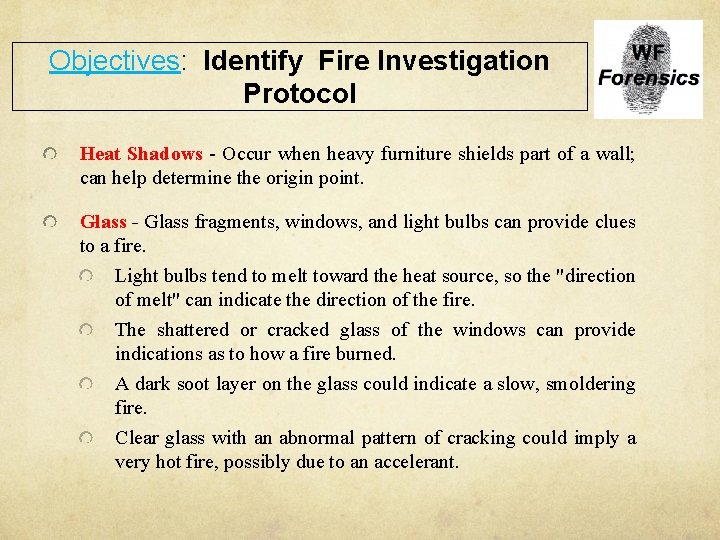 Objectives: Identify Fire Investigation Protocol

WF Forensics

Heat Shadows - Occur when heavy furniture shields part of a wall; can help determine the origin point.

Glass - Glass fragments, windows, and light bulbs can provide clues to a fire.

Light bulbs tend to melt toward the heat source, so the "direction of melt" can indicate the direction of the fire.

The shattered or cracked glass of the windows can provide indications as to how a fire burned.

A dark soot layer on the glass could indicate a slow, smoldering fire.

Clear glass with an abnormal pattern of cracking could imply a very hot fire, possibly due to an accelerant.